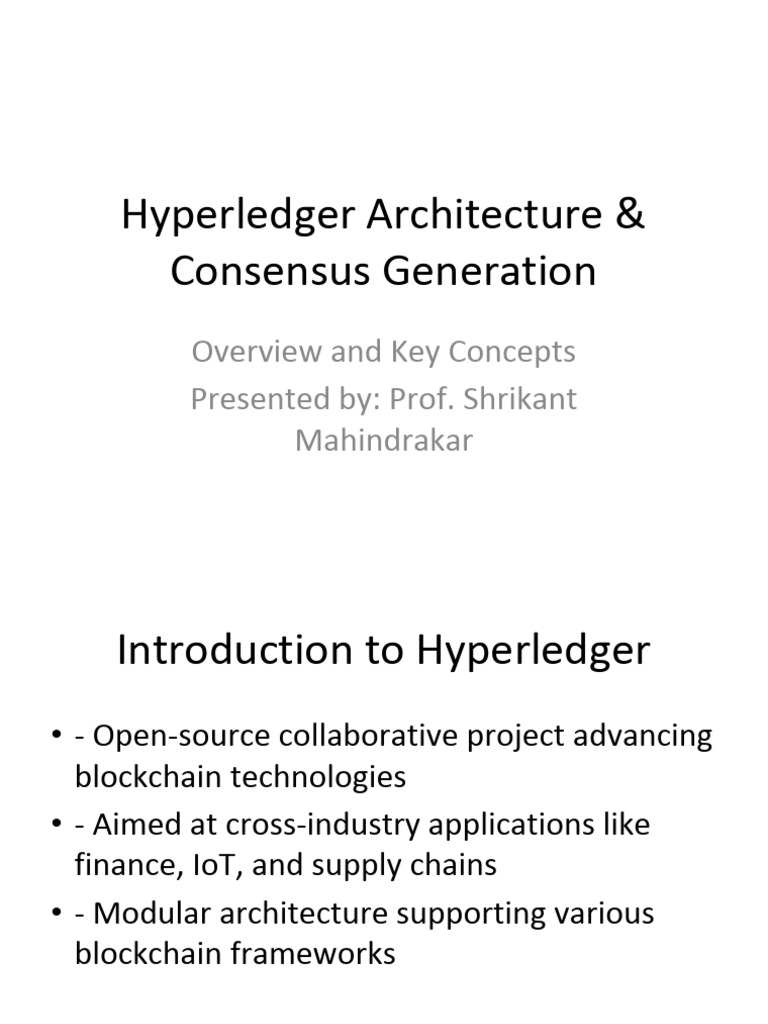 Hyperledger Architecture & Consensus Generation

Overview and Key Concepts
Presented by: Prof. Shrikant Mahindrakar

Introduction to Hyperledger

• - Open-source collaborative project advancing blockchain technologies
• - Aimed at cross-industry applications like finance, IoT, and supply chains
• - Modular architecture supporting various blockchain frameworks